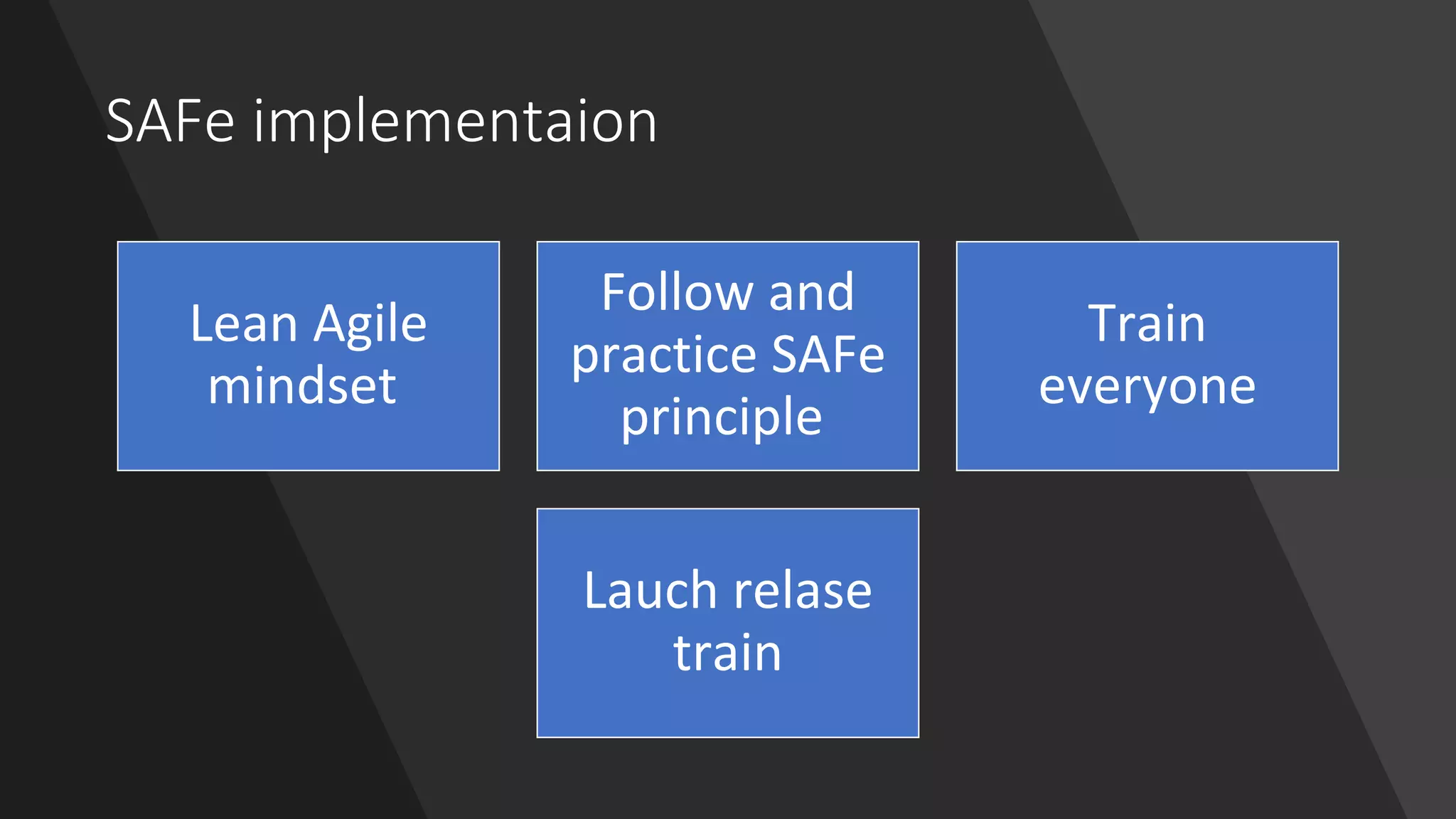 SAFe implementaion

Lean Agile mindset

Follow and practice SAFe principle

Train everyone

Lauch relase train